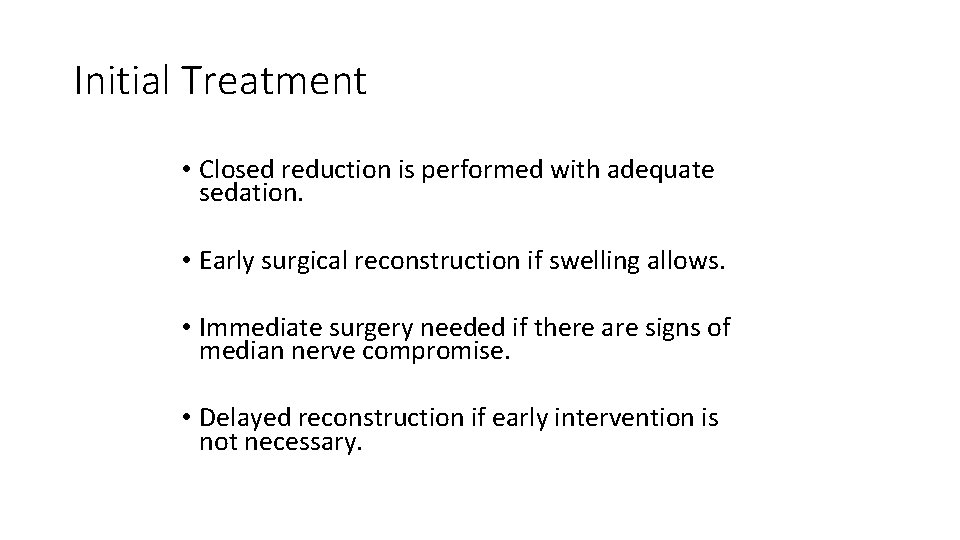 Initial Treatment

• Closed reduction is performed with adequate sedation.

• Early surgical reconstruction if swelling allows.

• Immediate surgery needed if there are signs of median nerve compromise.

• Delayed reconstruction if early intervention is not necessary.